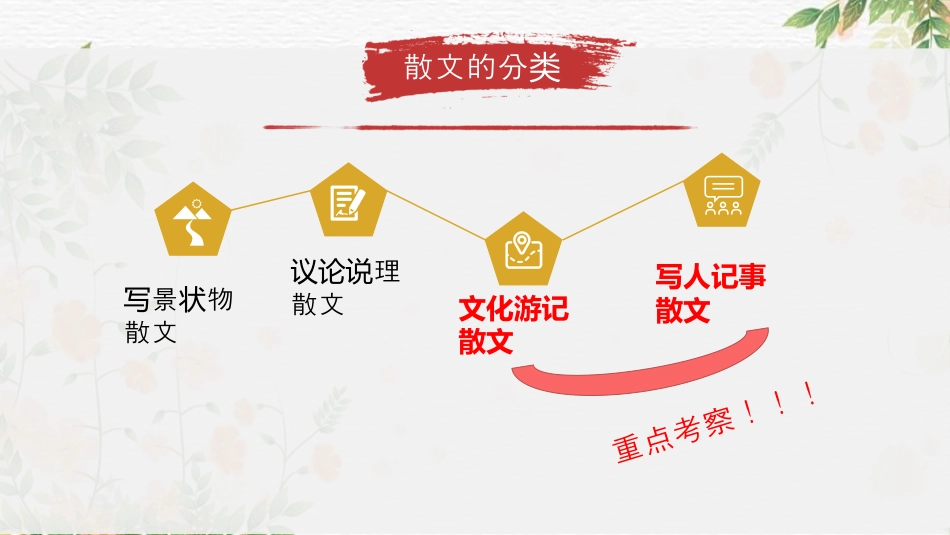 散文的分类

写景状物散文

议论说理散文

文化游记散文

写人记事散文

重点考察！！！